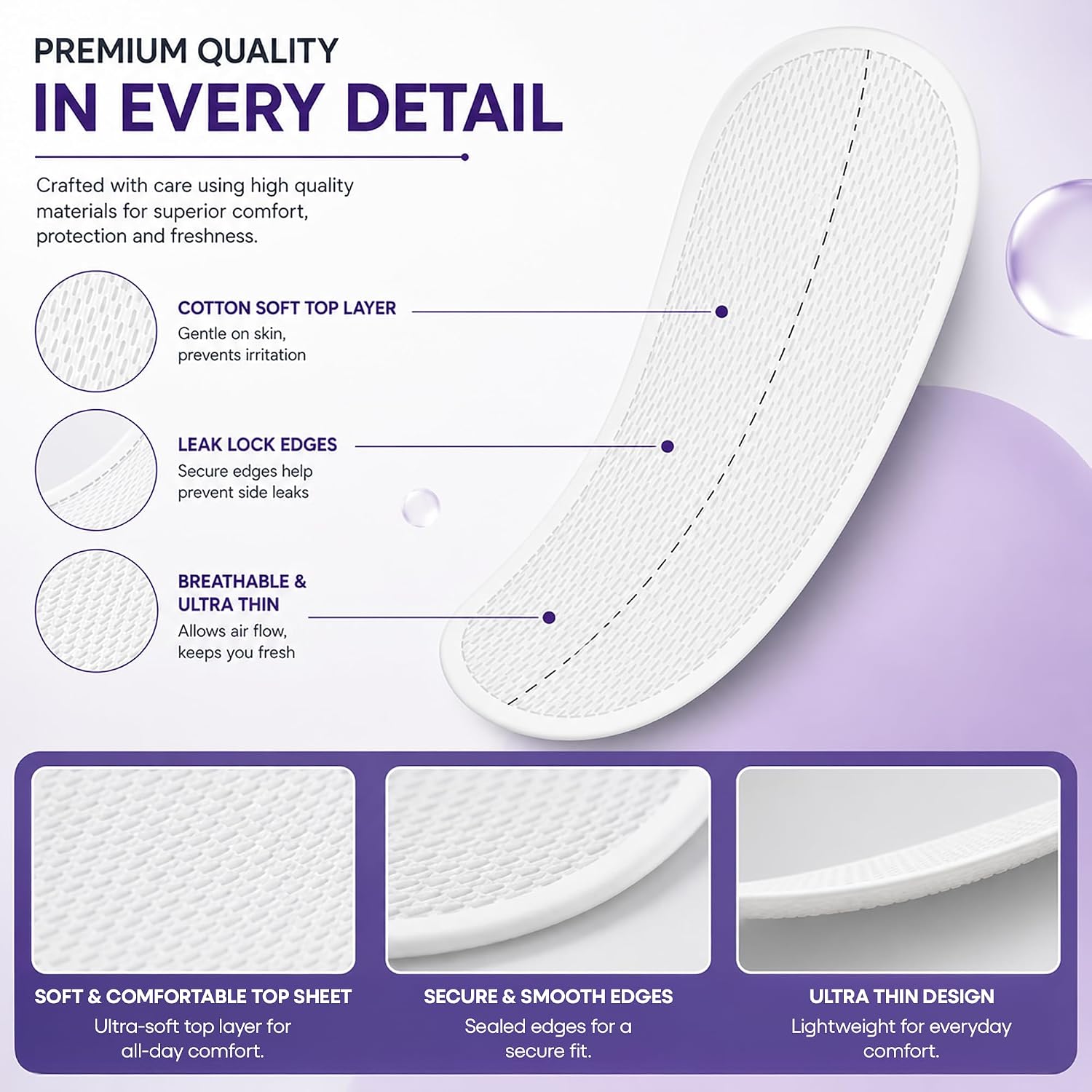 PREMIUM QUALITY
IN EVERY DETAIL

Crafted with care using high quality materials for superior comfort, protection and freshness.

COTTON SOFT TOP LAYER
Gentle on skin, prevents irritation

LEAK LOCK EDGES
Secure edges help prevent side leaks

BREATHABLE & ULTRA THIN
Allows air flow, keeps you fresh

SOFT & COMFORTABLE TOP SHEET
Ultra-soft top layer for all-day comfort.

SECURE & SMOOTH EDGES
Sealed edges for a secure fit.

ULTRA THIN DESIGN
Lightweight for everyday comfort.